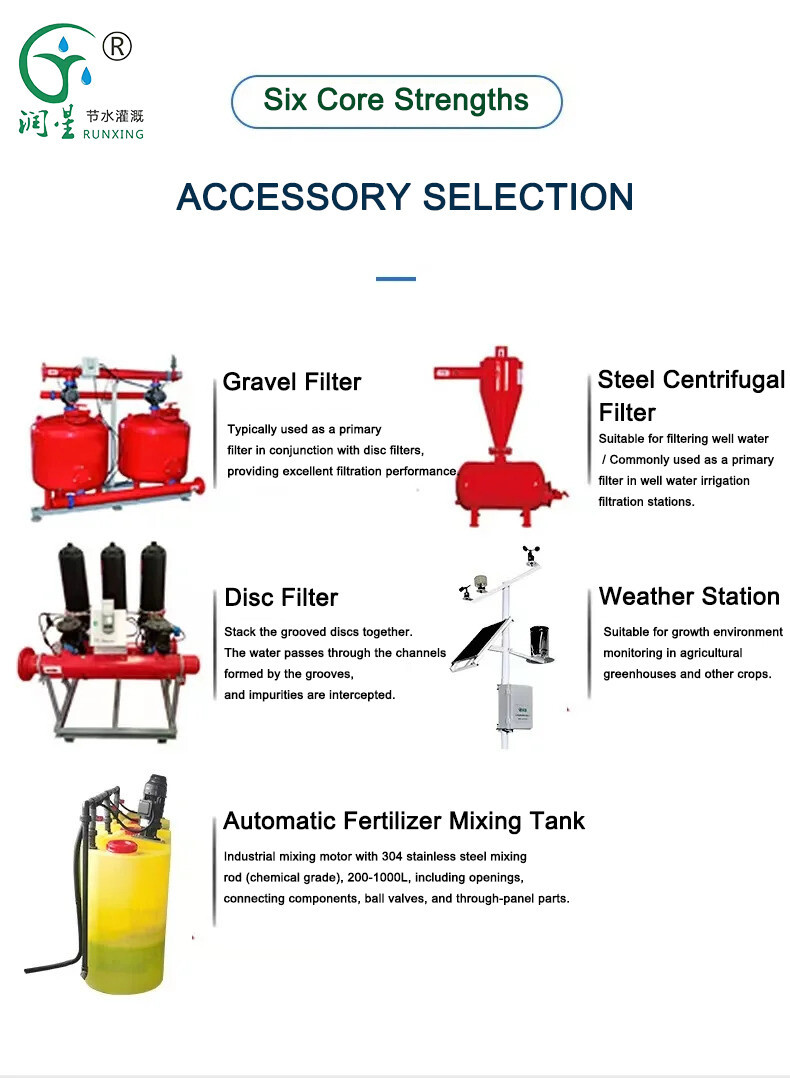 ®
润星 节水灌溉 RUNXING

Six Core Strengths

ACCESSORY SELECTION

Gravel Filter

Typically used as a primary filter in conjunction with disc filters, providing excellent filtration performance.

Steel Centrifugal Filter

Suitable for filtering well water / Commonly used as a primary filter in well water irrigation filtration stations.

Disc Filter

Stack the grooved discs together. The water passes through the channels formed by the grooves, and impurities are intercepted.

Weather Station

Suitable for growth environment monitoring in agricultural greenhouses and other crops.

Automatic Fertilizer Mixing Tank

Industrial mixing motor with 304 stainless steel mixing rod (chemical grade), 200-1000L, including openings, connecting components, ball valves, and through-panel parts.